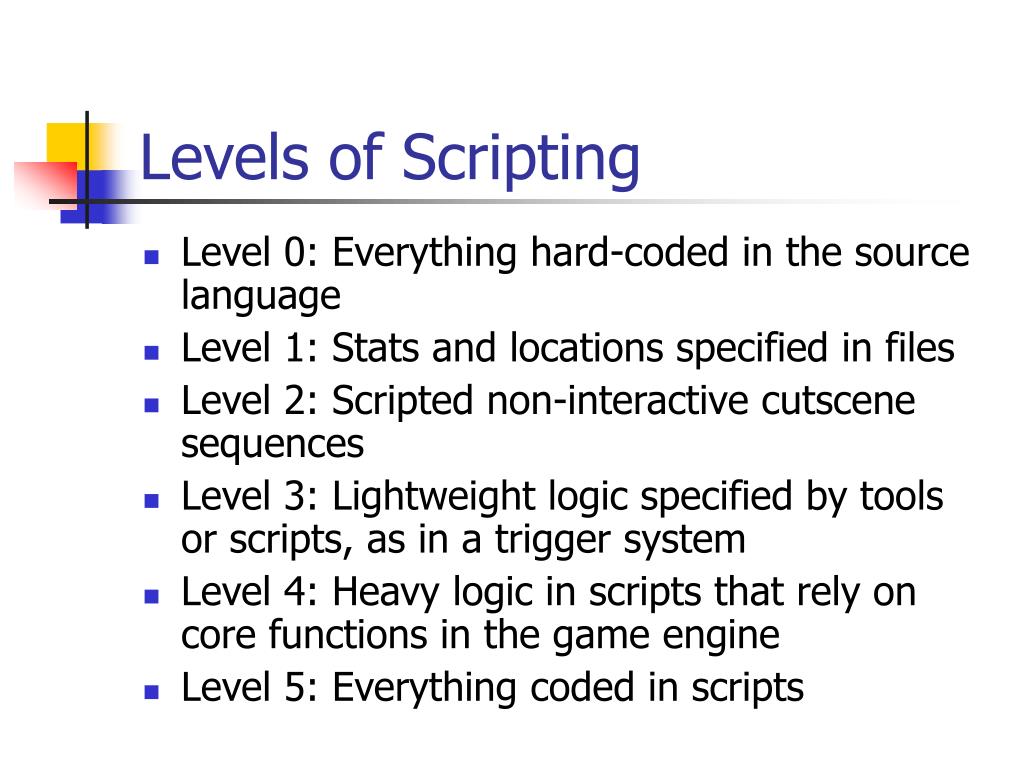 Levels of Scripting

- Level 0: Everything hard-coded in the source language
- Level 1: Stats and locations specified in files
- Level 2: Scripted non-interactive cutscene sequences
- Level 3: Lightweight logic specified by tools or scripts, as in a trigger system
- Level 4: Heavy logic in scripts that rely on core functions in the game engine
- Level 5: Everything coded in scripts